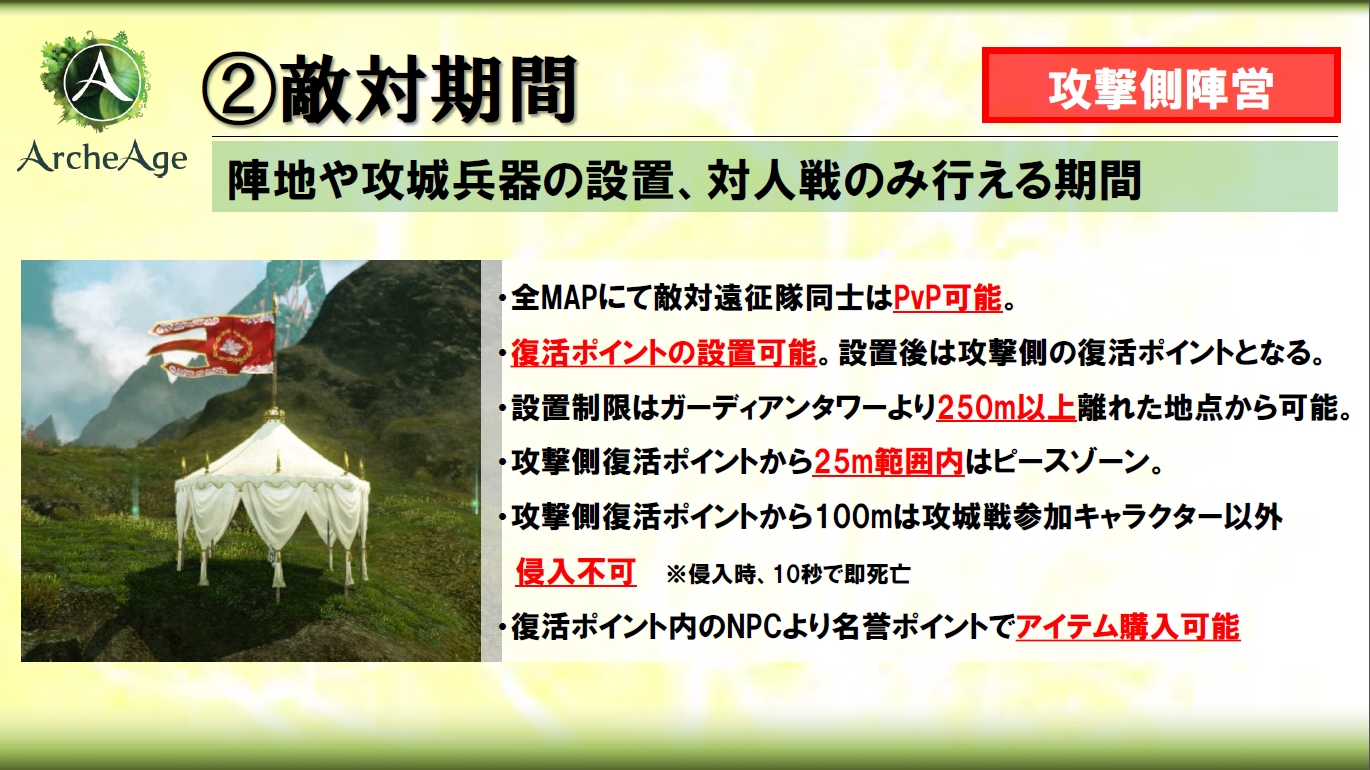 ArcheAge

②敵対期間

攻撃側陣営

陣地や攻城兵器の設置、対人戦のみ行える期間

・全MAPにて敵対遠征隊同士はPvP可能。

・復活ポイントの設置可能。設置後は攻撃側の復活ポイントとなる。

・設置制限はガーディアンタワーより250m以上離れた地点から可能。

・攻撃側復活ポイントから25m範囲内はピースゾーン。

・攻撃側復活ポイントから100mは攻城戦参加キャラクター以外 侵入不可 ※侵入時、10秒で即死亡

・復活ポイント内のNPCより名誉ポイントでアイテム購入可能